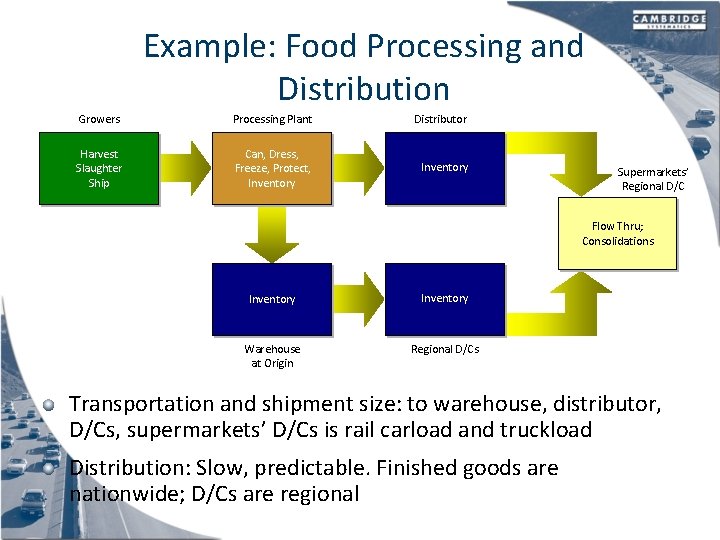 CAMBRIDGE
SYSTEMATICS

Example: Food Processing and Distribution

Growers

Harvest
Slaughter
Ship

Processing Plant

Can, Dress,
Freeze, Protect,
Inventory

Distributor

Inventory

Supermarkets' Regional D/C

Flow Thru;
Consolidations

Inventory

Warehouse at Origin

Inventory

Regional D/Cs

Transportation and shipment size: to warehouse, distributor, D/Cs, supermarkets' D/Cs is rail carload and truckload

Distribution: Slow, predictable. Finished goods are nationwide; D/Cs are regional